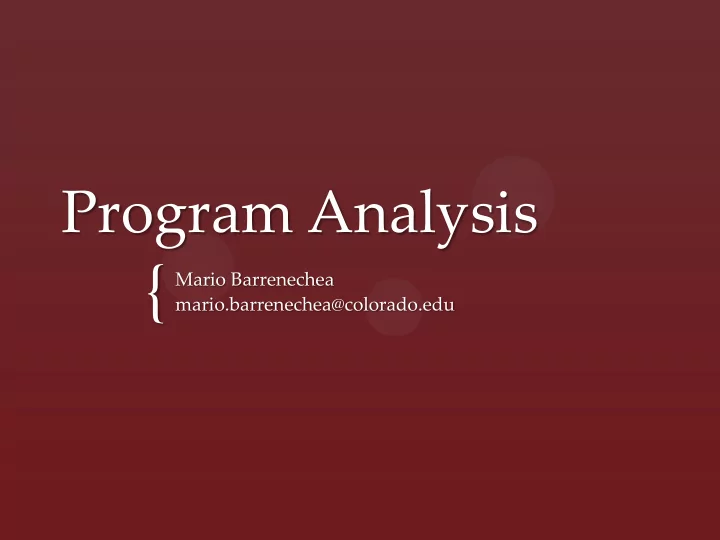 Program Analysis

{ Mario Barrenechea
mario.barrenechea@colorado.edu